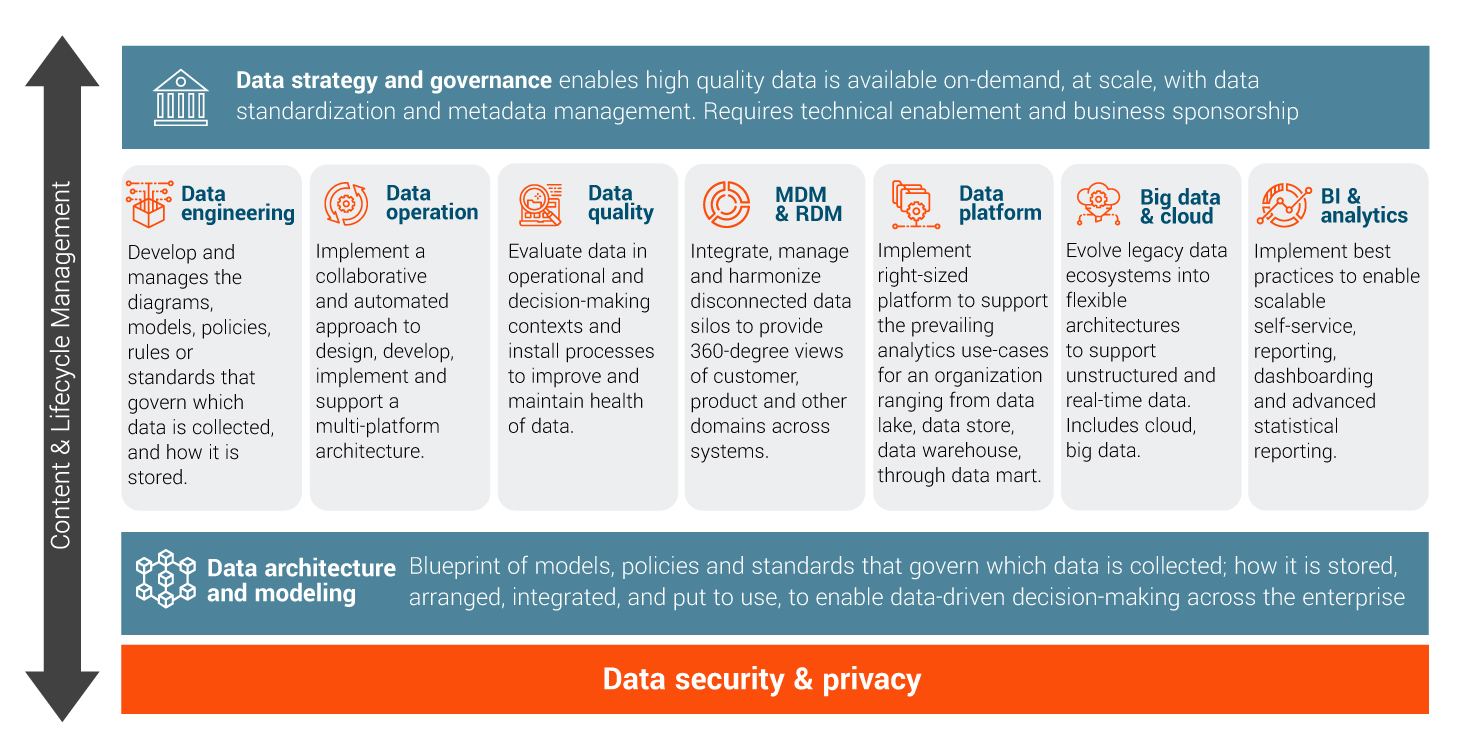 Content & Lifecycle Management

Data strategy and governance enables high quality data is available on-demand, at scale, with data standardization and metadata management. Requires technical enablement and business sponsorship

Data engineering

Develop and manages the diagrams, models, policies, rules or standards that govern which data is collected, and how it is stored.

Data operation

Implement a collaborative and automated approach to design, develop, implement and support a multi-platform architecture.

Data quality

Evaluate data in operational and decision-making contexts and install processes to improve and maintain health of data.

MDM & RDM

Integrate, manage and harmonize disconnected data silos to provide 360-degree views of customer, product and other domains across systems.

Data platform

Implement right-sized platform to support the prevailing analytics use-cases for an organization ranging from data lake, data store, data warehouse, through data mart.

Big data & cloud

Evolve legacy data ecosystems into flexible architectures to support unstructured and real-time data. Includes cloud, big data.

BI & analytics

Implement best practices to enable scalable self-service, reporting, dashboarding and advanced statistical reporting.

Data architecture and modeling

Blueprint of models, policies and standards that govern which data is collected; how it is stored, arranged, integrated, and put to use, to enable data-driven decision-making across the enterprise

Data security & privacy